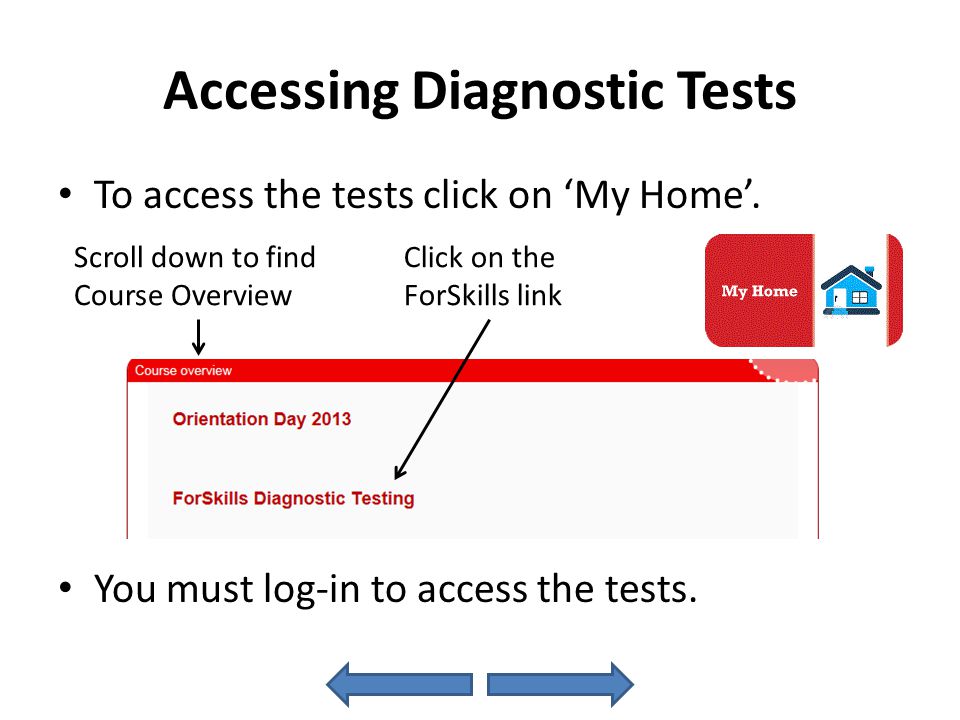 Accessing Diagnostic Tests

• To access the tests click on ‘My Home’.

Scroll down to find Course Overview

Click on the ForSkills link

My Home

Course overview

Orientation Day 2013

ForSkills Diagnostic Testing

• You must log-in to access the tests.